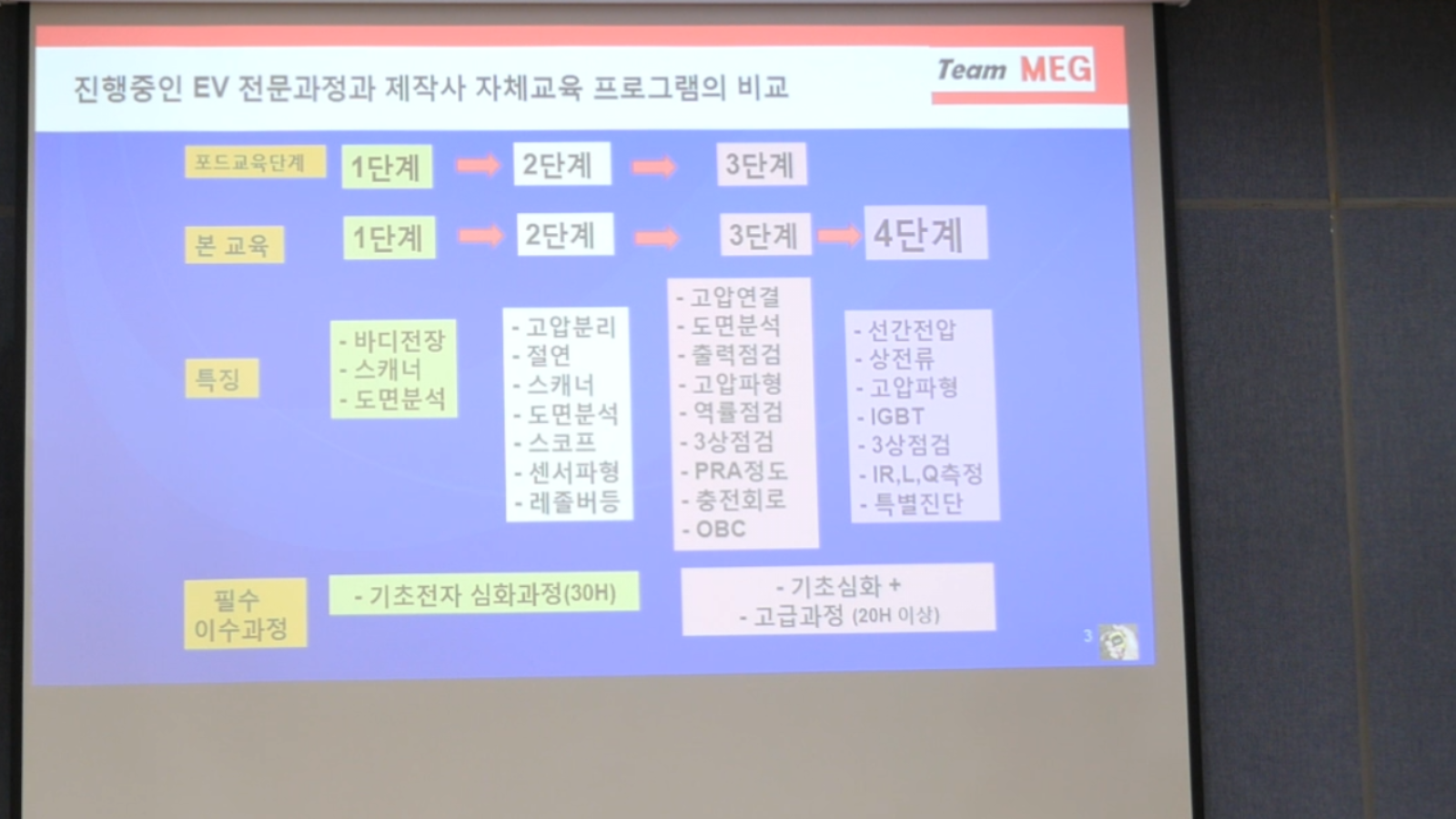 진행중인 EV 전문과정과 제작사 자체교육 프로그램의 비교

Team MEG

포드교육단계 1단계 2단계 3단계

본 교육 1단계 2단계 3단계 4단계

특징

- 바디전장
- 스캐너
- 도면분석

- 고압분리
- 절연
- 스캐너
- 도면분석
- 스코프
- 센서파형
- 레졸버등

- 고압연결
- 도면분석
- 출력점검
- 고압파형
- 역률점검
- 3상점검
- PRA정도
- 충전회로
- OBC

- 선간전압
- 상전류
- 고압파형
- IGBT
- 3상점검
- IR,L,Q측정
- 특별진단

필수 이수과정

- 기초전자 심화과정(30H)

- 기초심화 +
- 고급과정 (20H 이상)

3